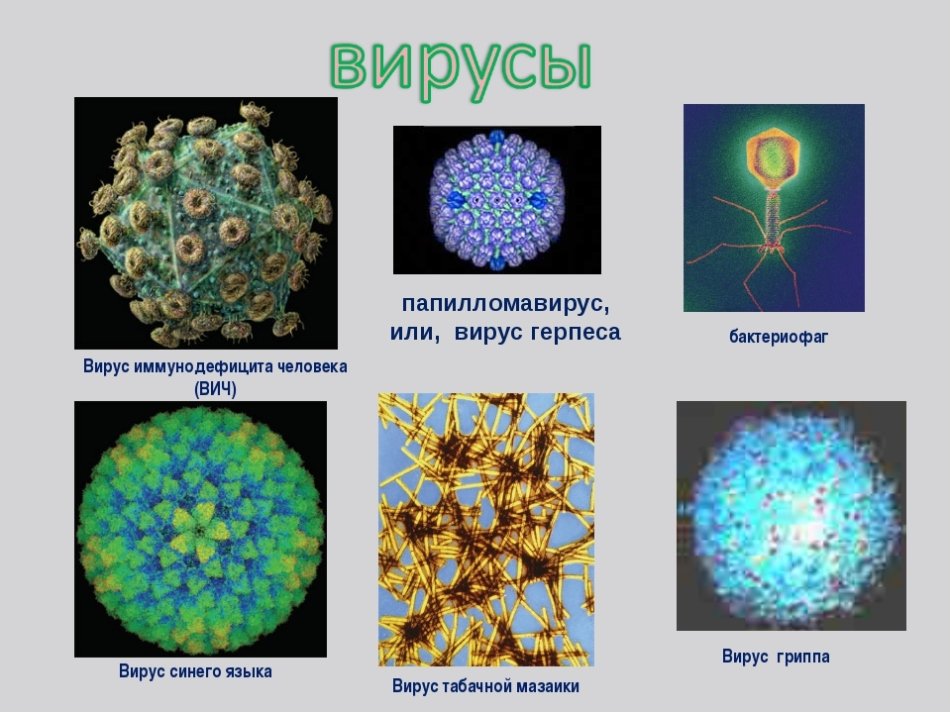 вирусы

Вирус иммунодефицита человека (ВИЧ)

папилломавирус, или, вирус герпеса

бактериофаг

Вирус синего языка

Вирус табачной мазаики

Вирус гриппа